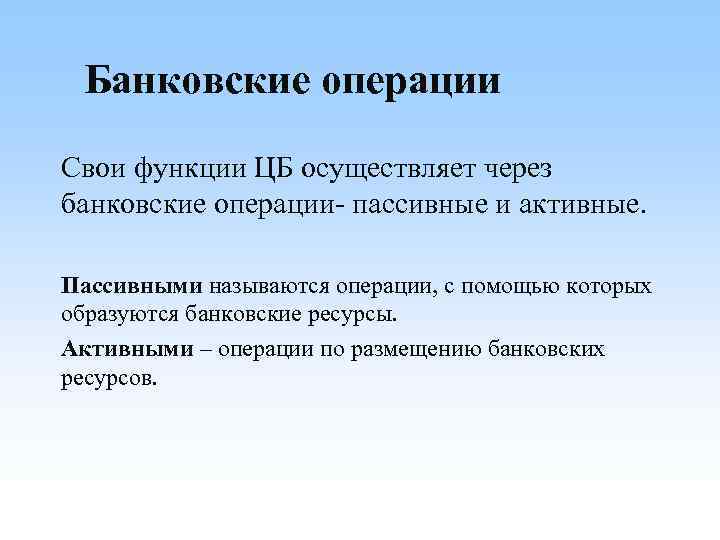 Банковские операции

Свои функции ЦБ осуществляет через банковские операции- пассивные и активные.

Пассивными называются операции, с помощью которых образуются банковские ресурсы.

Активными – операции по размещению банковских ресурсов.